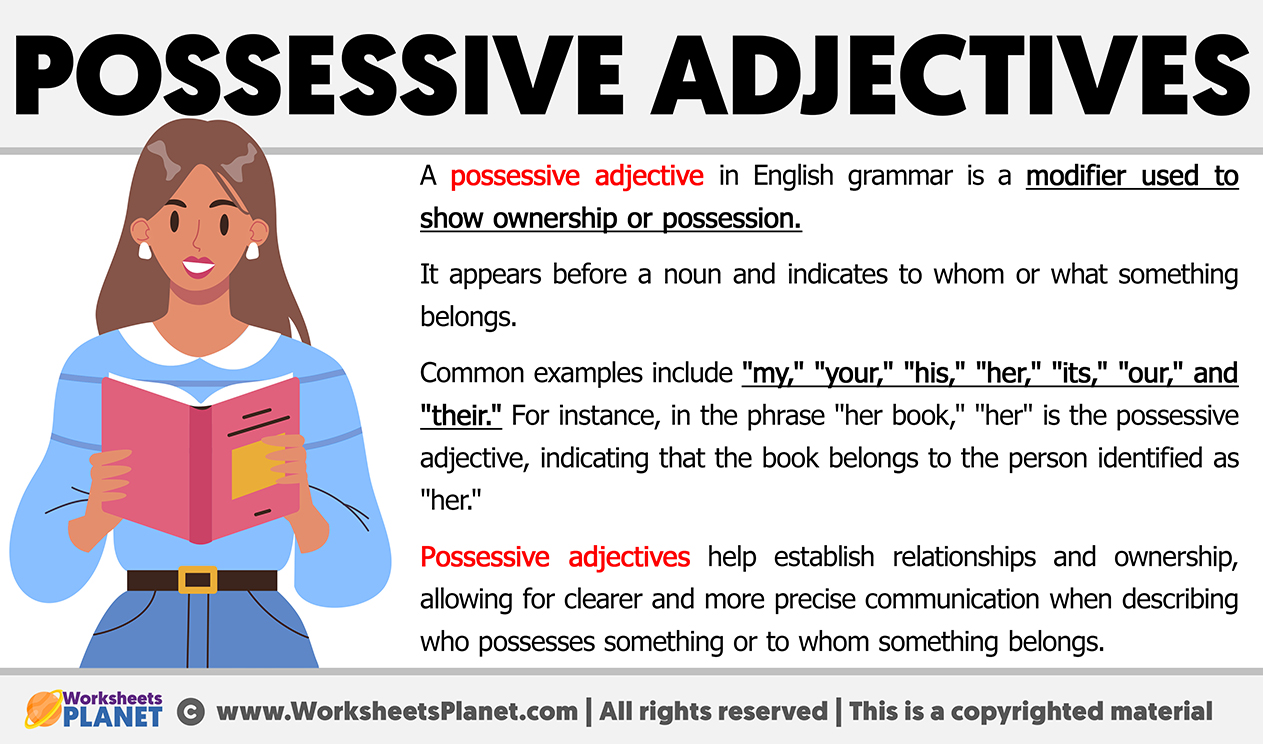 POSSESSIVE ADJECTIVES

A possessive adjective in English grammar is a modifier used to show ownership or possession.

It appears before a noun and indicates to whom or what something belongs.

Common examples include "my," "your," "his," "her," "its," "our," and "their." For instance, in the phrase "her book," "her" is the possessive adjective, indicating that the book belongs to the person identified as "her."

Possessive adjectives help establish relationships and ownership, allowing for clearer and more precise communication when describing who possesses something or to whom something belongs.

Worksheets PLANET © www.WorksheetsPlanet.com | All rights reserved | This is a copyrighted material